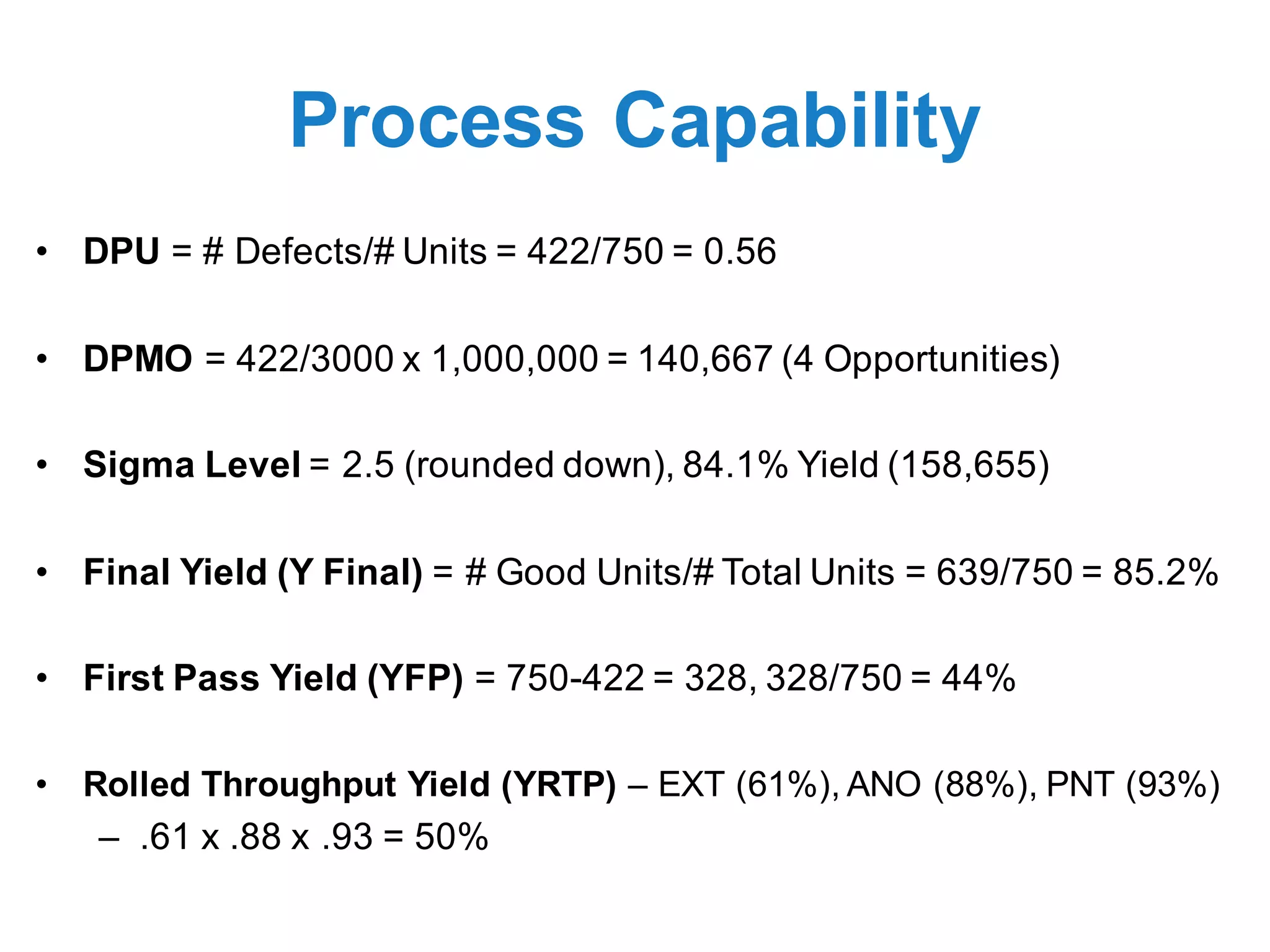 Process Capability

• DPU = # Defects/# Units = 422/750 = 0.56

• DPMO = 422/3000 x 1,000,000 = 140,667 (4 Opportunities)

• Sigma Level = 2.5 (rounded down), 84.1% Yield (158,655)

• Final Yield (Y Final) = # Good Units/# Total Units = 639/750 = 85.2%

• First Pass Yield (YFP) = 750-422 = 328, 328/750 = 44%

• Rolled Throughput Yield (YRTP) – EXT (61%), ANO (88%), PNT (93%)
– .61 x .88 x .93 = 50%